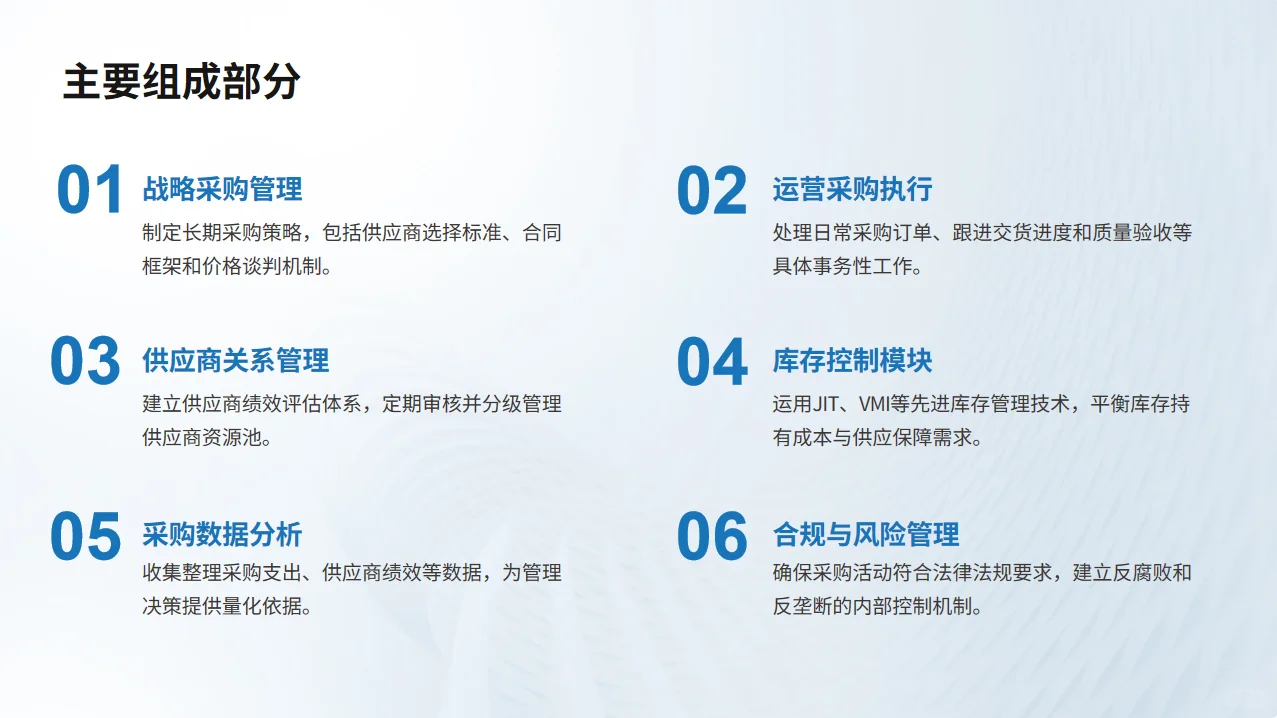 主要组成部分

01
战略采购管理
制定长期采购策略，包括供应商选择标准、合同框架和价格谈判机制。

02
运营采购执行
处理日常采购订单、跟进交货进度和质量验收等具体事务性工作。

03
供应商关系管理
建立供应商绩效评估体系，定期审核并分级管理供应商资源池。

04
库存控制模块
运用JIT、VMI等先进库存管理技术，平衡库存持有成本与供应保障需求。

05
采购数据分析
收集整理采购支出、供应商绩效等数据，为管理决策提供量化依据。

06
合规与风险管理
确保采购活动符合法律法规要求，建立反腐败和反垄断的内部控制机制。